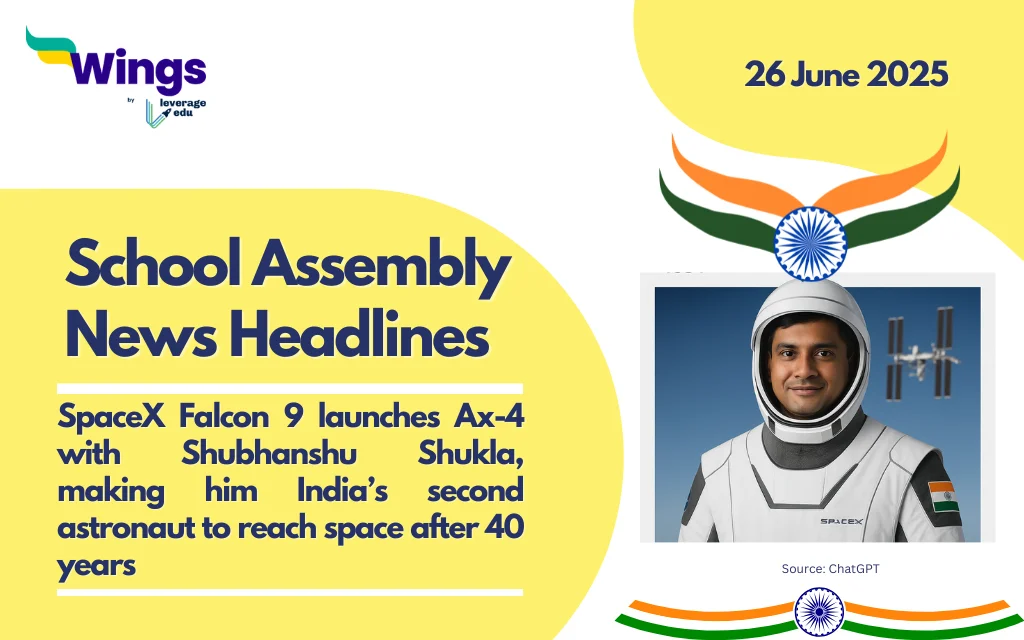 Wings
by leverage edu

26 June 2025

School Assembly News Headlines

SpaceX Falcon 9 launches Ax-4 with Shubhanshu Shukla, making him India's second astronaut to reach space after 40 years

SPACEX

Source: ChatGPT